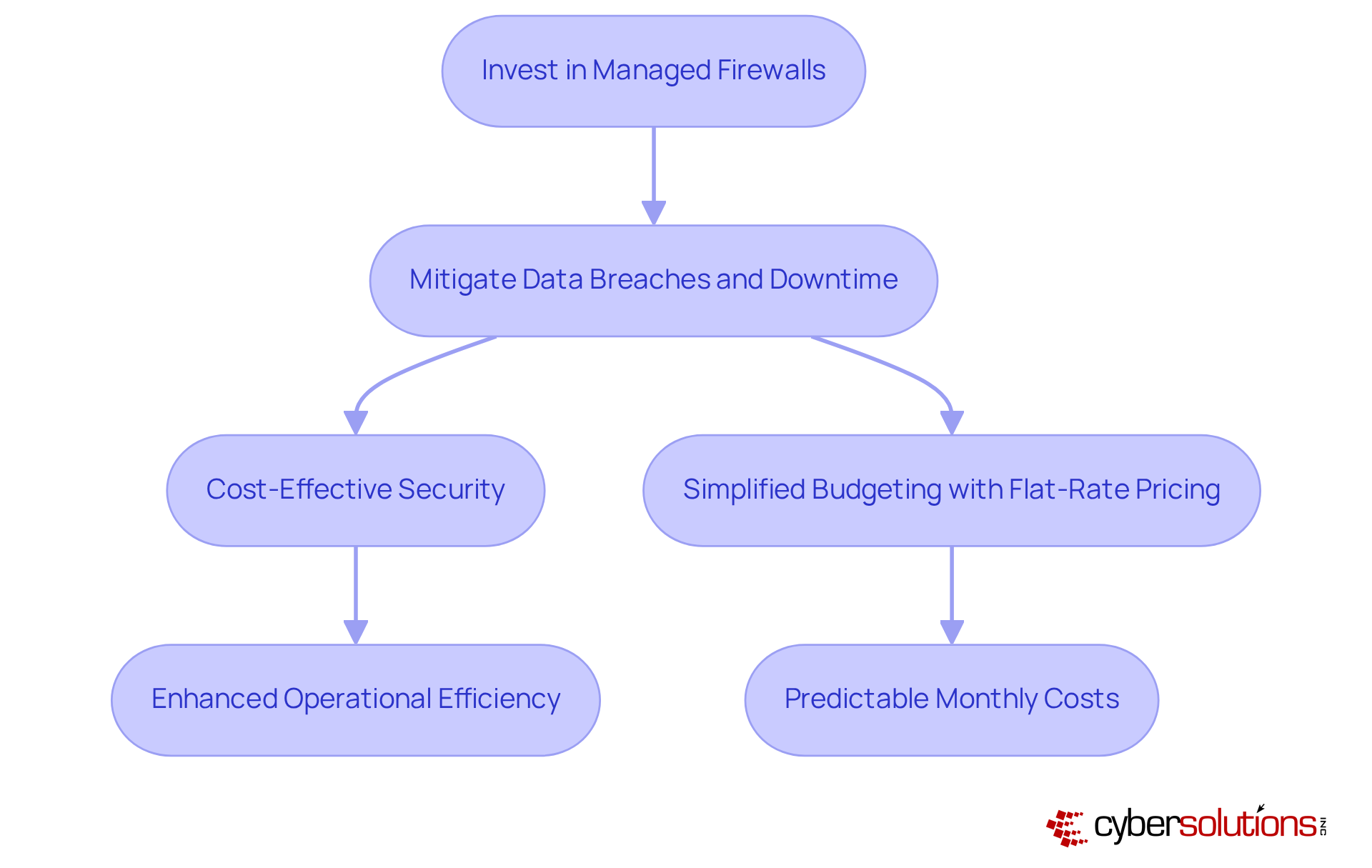 Invest in Managed Firewalls

Mitigate Data Breaches and Downtime

Cost-Effective Security

Simplified Budgeting with Flat-Rate Pricing

Enhanced Operational Efficiency

Predictable Monthly Costs

cybersolutions INC